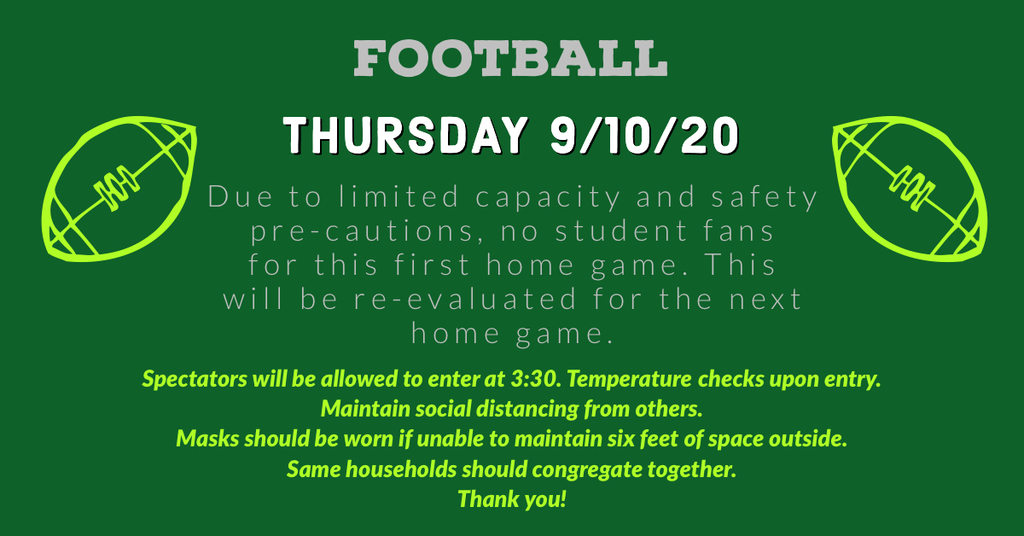 FOOTBALL

THURSDAY 9/10/20

Due to limited capacity and safety pre-cautions, no student fans for this first home game. This will be re-evaluated for the next home game.

Spectators will be allowed to enter at 3:30. Temperature checks upon entry.
Maintain social distancing from others.
Masks should be worn if unable to maintain six feet of space outside.
Same households should congregate together.
Thank you!